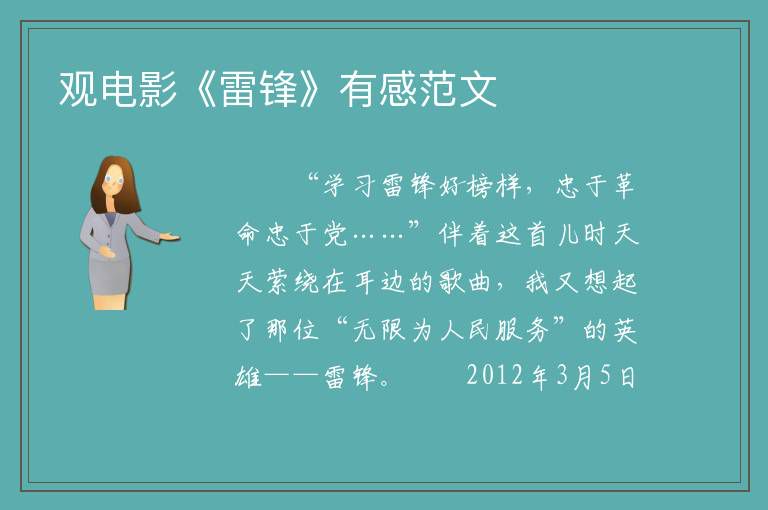 观电影《雷锋》有感范文

“学习雷锋好榜样，忠于革命忠于党……”伴着这首儿时天天萦绕在耳边的歌曲，我又想起了那位“无限为人民服务”的英雄——雷锋。 2012年3月5日